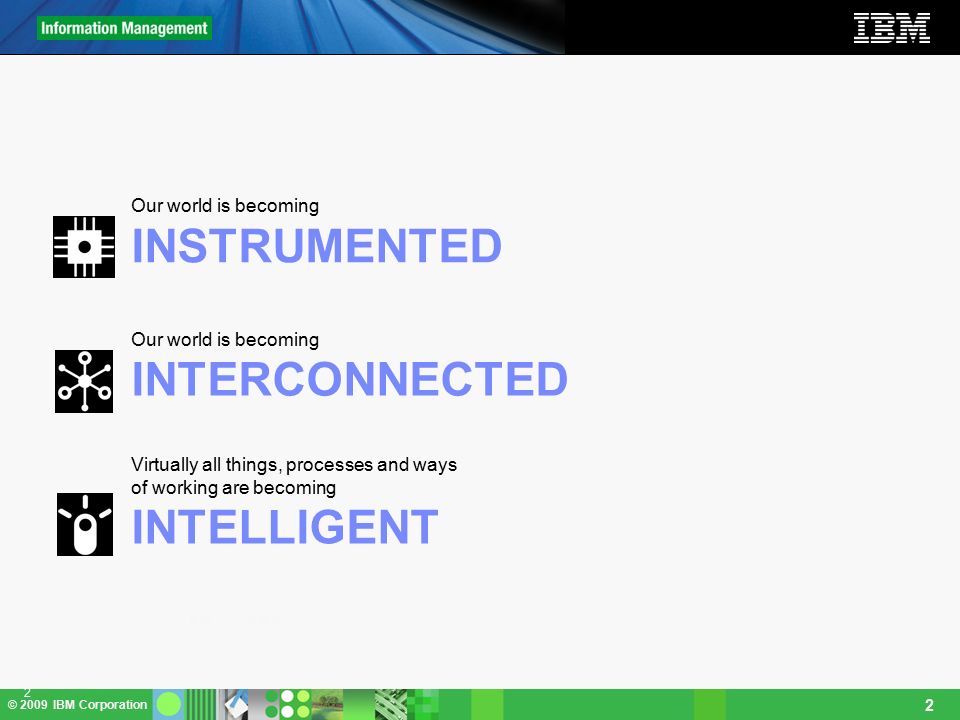 Information Management

IBM

Our world is becoming
INSTRUMENTED

Our world is becoming
INTERCONNECTED

Virtually all things, processes and ways of working are becoming
INTELLIGENT

2
© 2009 IBM Corporation

2